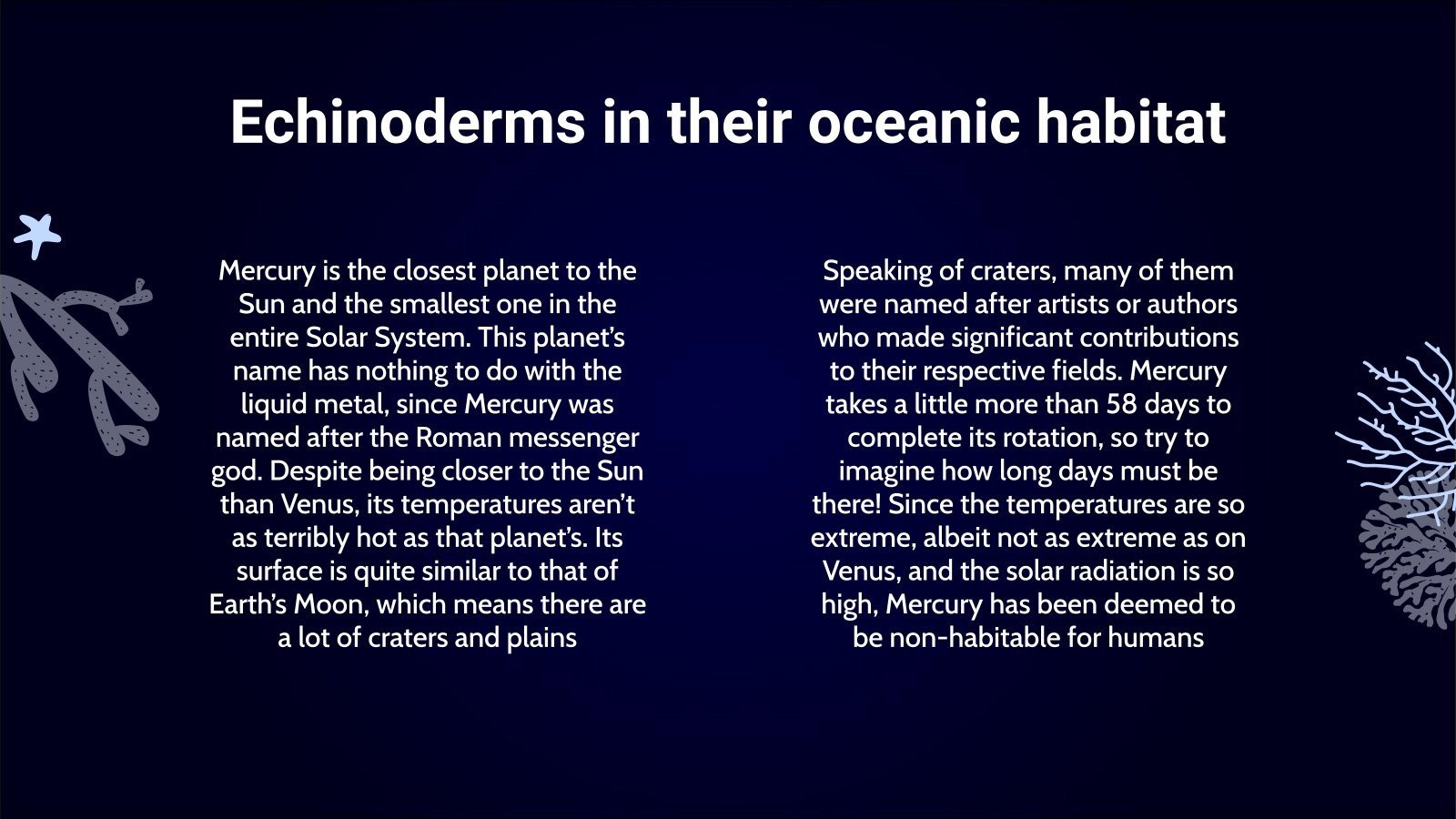 Echinoderms in their oceanic habitat

Mercury is the closest planet to the Sun and the smallest one in the entire Solar System. This planet's name has nothing to do with the liquid metal, since Mercury was named after the Roman messenger god. Despite being closer to the Sun than Venus, its temperatures aren't as terribly hot as that planet's. Its surface is quite similar to that of Earth's Moon, which means there are a lot of craters and plains

Speaking of craters, many of them were named after artists or authors who made significant contributions to their respective fields. Mercury takes a little more than 58 days to complete its rotation, so try to imagine how long days must be there! Since the temperatures are so extreme, albeit not as extreme as on Venus, and the solar radiation is so high, Mercury has been deemed to be non-habitable for humans